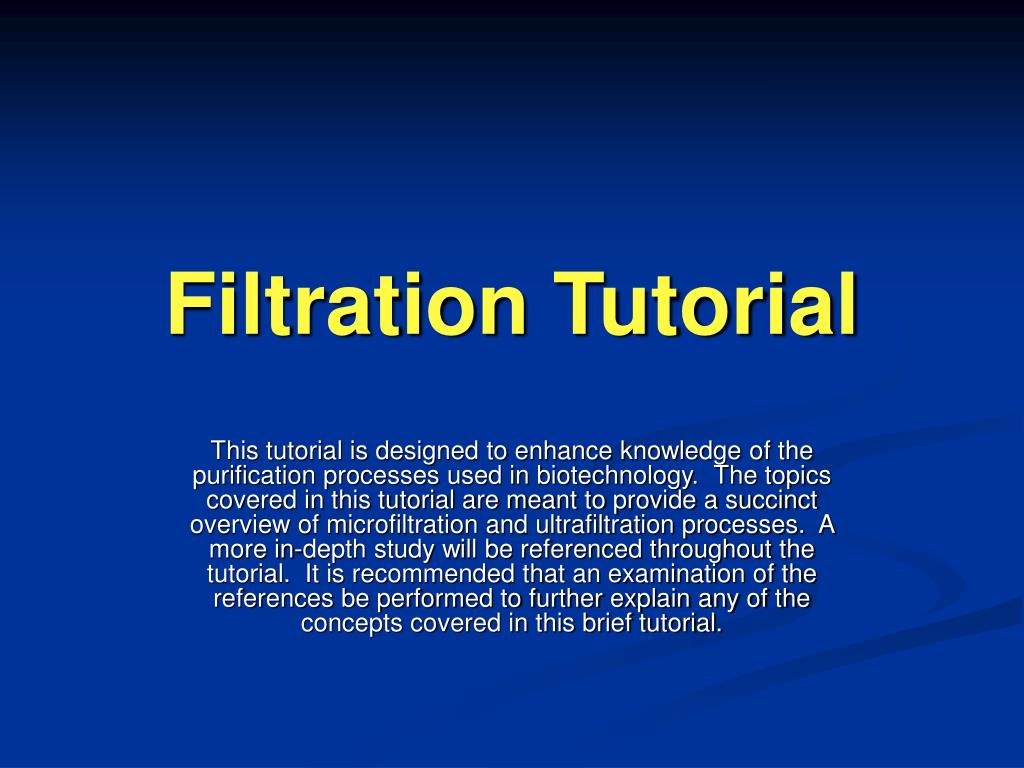 Filtration Tutorial

This tutorial is designed to enhance knowledge of the purification processes used in biotechnology. The topics covered in this tutorial are meant to provide a succinct overview of microfiltration and ultrafiltration processes. A more in-depth study will be referenced throughout the tutorial. It is recommended that an examination of the references be performed to further explain any of the concepts covered in this brief tutorial.